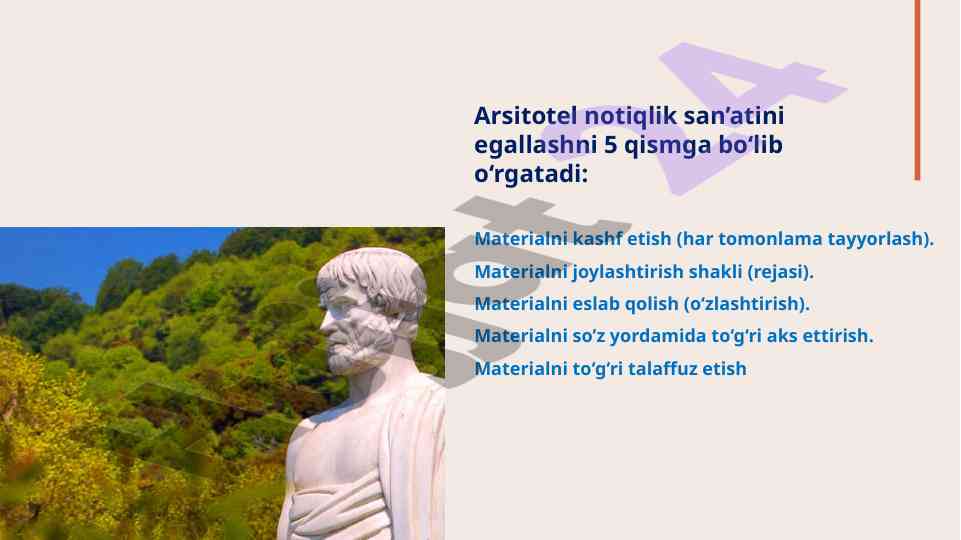 Arsitotel notiqlik san’atini egallashni 5 qismga bo‘lib o‘rgatadi:

Materialni kashf etish (har tomonlama tayyorlash).

Materialni joylashtirish shakli (rejasi).

Materialni eslab qolish (o‘zlashtirish).

Materialni so‘z yordamida to‘g‘ri aks ettirish.

Materialni to‘g‘ri talaffuz etish